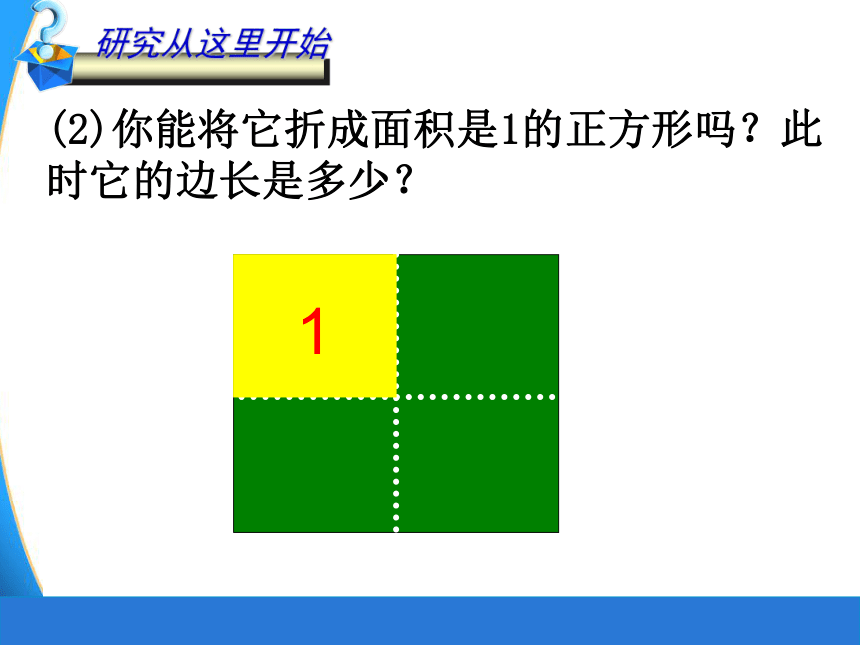 研究从这里开始

(2)你能将它折成面积是1的正方形吗？此时它的边长是多少？

1